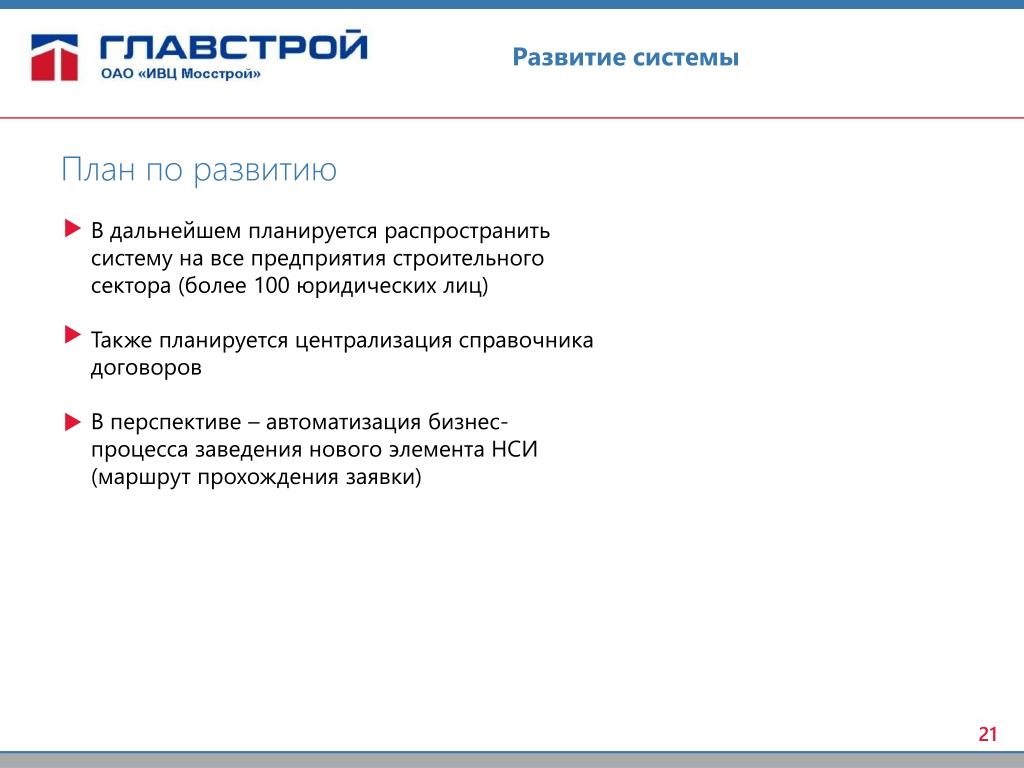 ГЛАВСТРОЙ
ОАО «ИВЦ Мосстрой»

Развитие системы

План по развитию

В дальнейшем планируется распространить систему на все предприятия строительного сектора (более 100 юридических лиц)

Также планируется централизация справочника договоров

В перспективе – автоматизация бизнес-процесса заведения нового элемента НСИ (маршрут прохождения заявки)

21